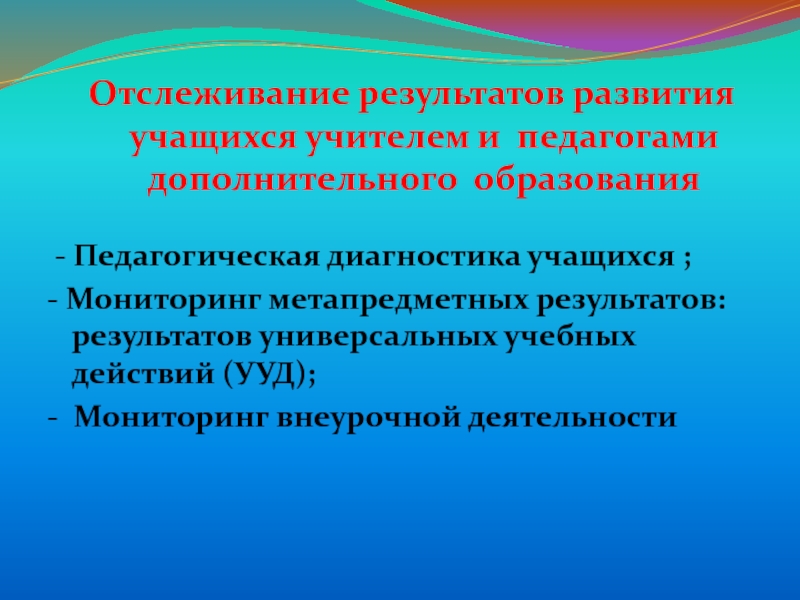 Отслеживание результатов развития учащихся учителем и педагогами дополнительного образования

- Педагогическая диагностика учащихся ;

- Мониторинг метапредметных результатов: результатов универсальных учебных действий (УУД);

- Мониторинг внеурочной деятельности